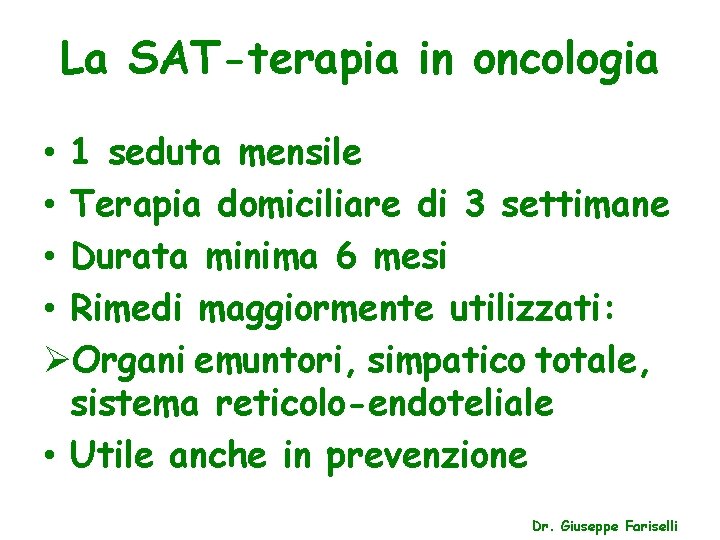 La SAT-terapia in oncologia

• 1 seduta mensile
• Terapia domiciliare di 3 settimane
• Durata minima 6 mesi
• Rimedi maggiormente utilizzati:
➢ Organi emuntori, simpatico totale, sistema reticolo-endoteliale
• Utile anche in prevenzione

Dr. Giuseppe Fariselli